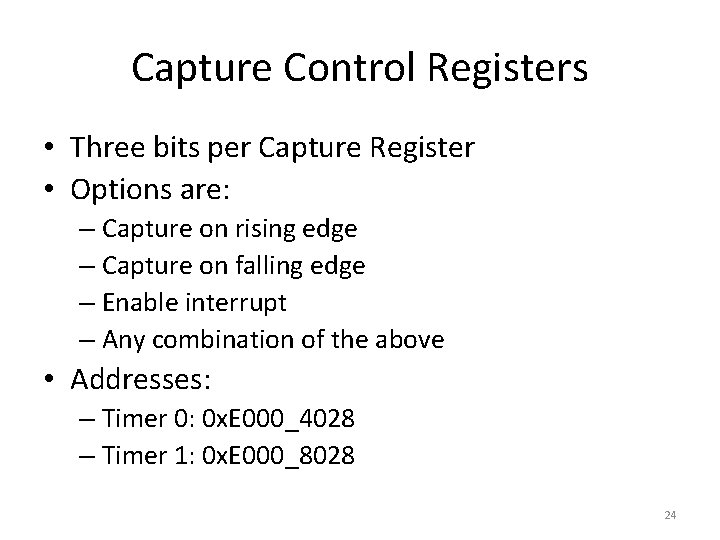 Capture Control Registers

• Three bits per Capture Register
• Options are:
– Capture on rising edge
– Capture on falling edge
– Enable interrupt
– Any combination of the above
• Addresses:
– Timer 0: 0xE000_4028
– Timer 1: 0xE000_8028

24